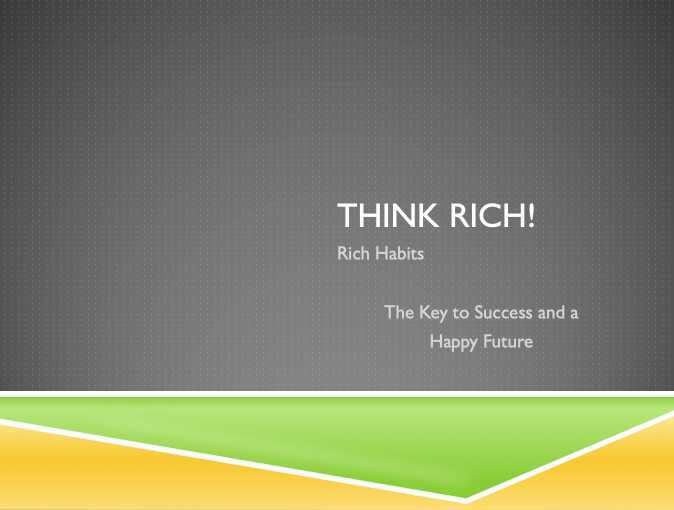 THINK RICH!

Rich Habits

The Key to Success and a Happy Future